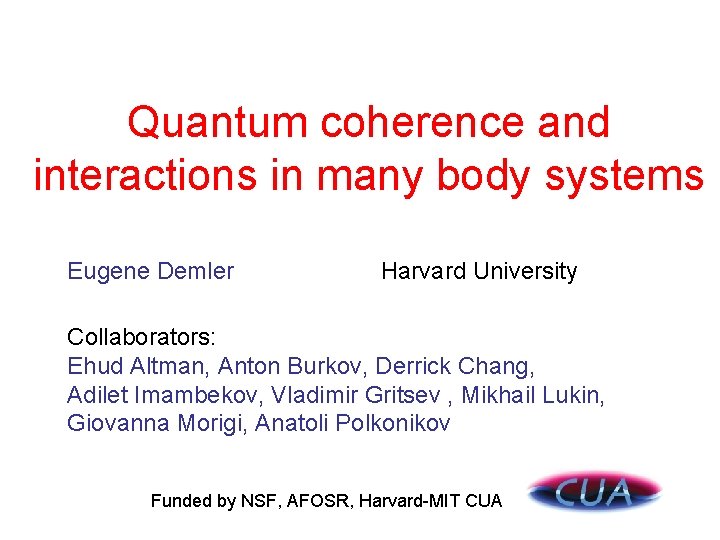 Quantum coherence and interactions in many body systems

Eugene Demler

Harvard University

Collaborators:
Ehud Altman, Anton Burkov, Derrick Chang, Adilet Imambekov, Vladimir Gritsev , Mikhail Lukin, Giovanna Morigi, Anatoli Polkonikov

Funded by NSF, AFOSR, Harvard-MIT CUA

CUA